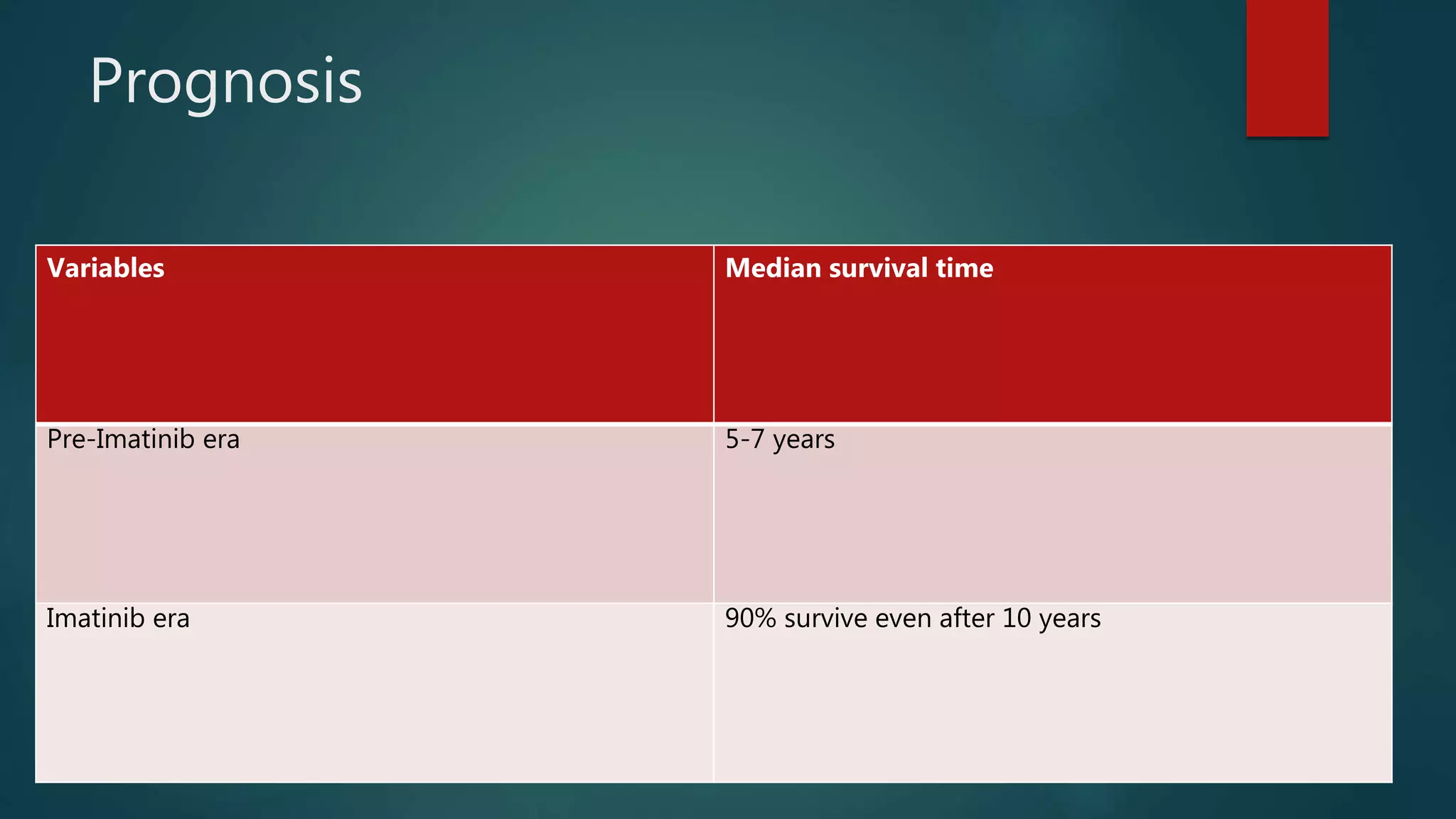 Prognosis

| Variables | Median survival time |
|---|---|
| Pre-Imatinib era | 5-7 years |
| Imatinib era | 90% survive even after 10 years |